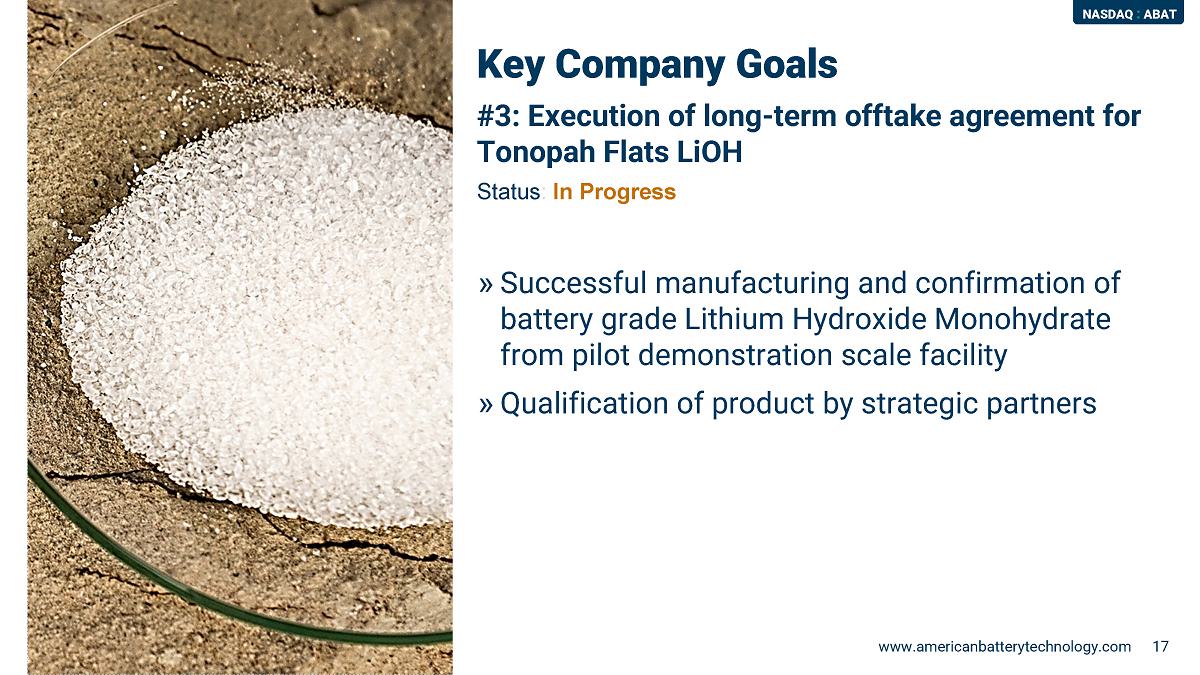 NASDAQ : ABAT

Key Company Goals

#3: Execution of long-term offtake agreement for Tonopah Flats LiOH

Status: In Progress

» Successful manufacturing and confirmation of battery grade Lithium Hydroxide Monohydrate from pilot demonstration scale facility

» Qualification of product by strategic partners

www.americanbatterytechnology.com 17